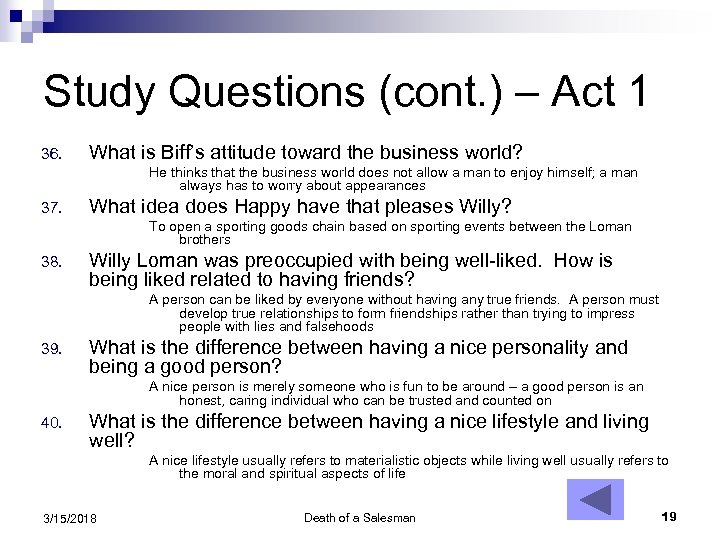 Study Questions (cont.) – Act 1

36. What is Biff's attitude toward the business world?

He thinks that the business world does not allow a man to enjoy himself; a man always has to worry about appearances

37. What idea does Happy have that pleases Willy?

To open a sporting goods chain based on sporting events between the Loman brothers

38. Willy Loman was preoccupied with being well-liked. How is being liked related to having friends?

A person can be liked by everyone without having any true friends. A person must develop true relationships to form friendships rather than trying to impress people with lies and falsehoods

39. What is the difference between having a nice personality and being a good person?

A nice person is merely someone who is fun to be around – a good person is an honest, caring individual who can be trusted and counted on

40. What is the difference between having a nice lifestyle and living well?

A nice lifestyle usually refers to materialistic objects while living well usually refers to the moral and spiritual aspects of life

3/15/2018 Death of a Salesman 19